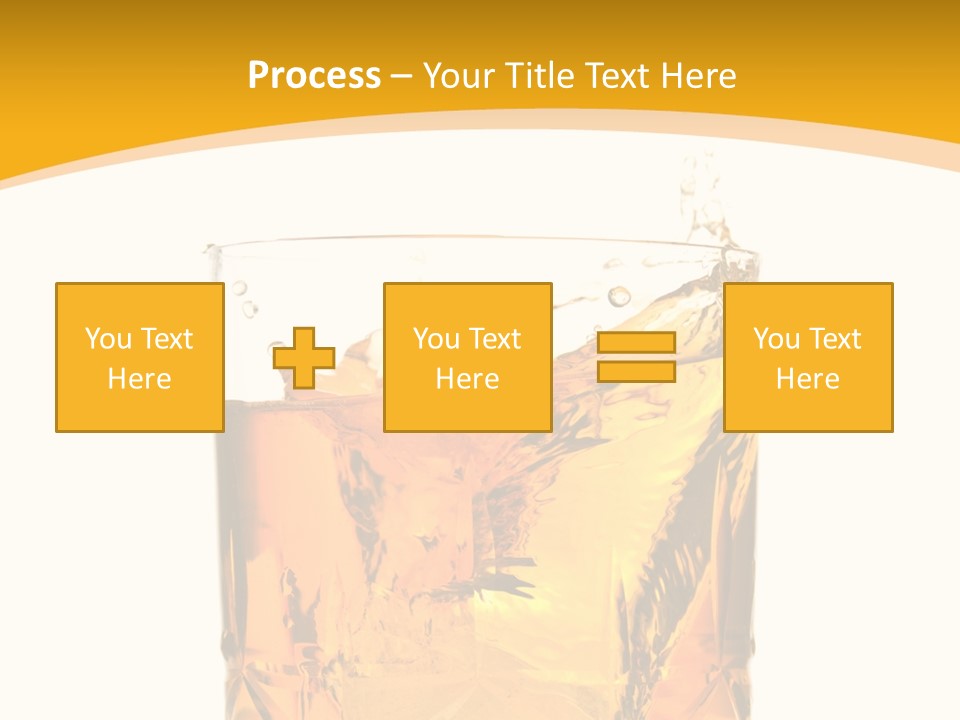 Process – Your Title Text Here

You Text Here

You Text Here

You Text Here